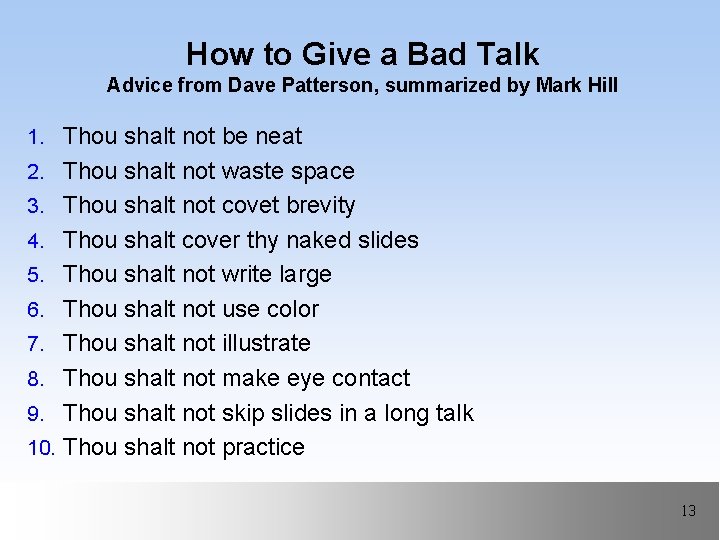 How to Give a Bad Talk
Advice from Dave Patterson, summarized by Mark Hill

1. Thou shalt not be neat
2. Thou shalt not waste space
3. Thou shalt not covet brevity
4. Thou shalt cover thy naked slides
5. Thou shalt not write large
6. Thou shalt not use color
7. Thou shalt not illustrate
8. Thou shalt not make eye contact
9. Thou shalt not skip slides in a long talk
10. Thou shalt not practice

13